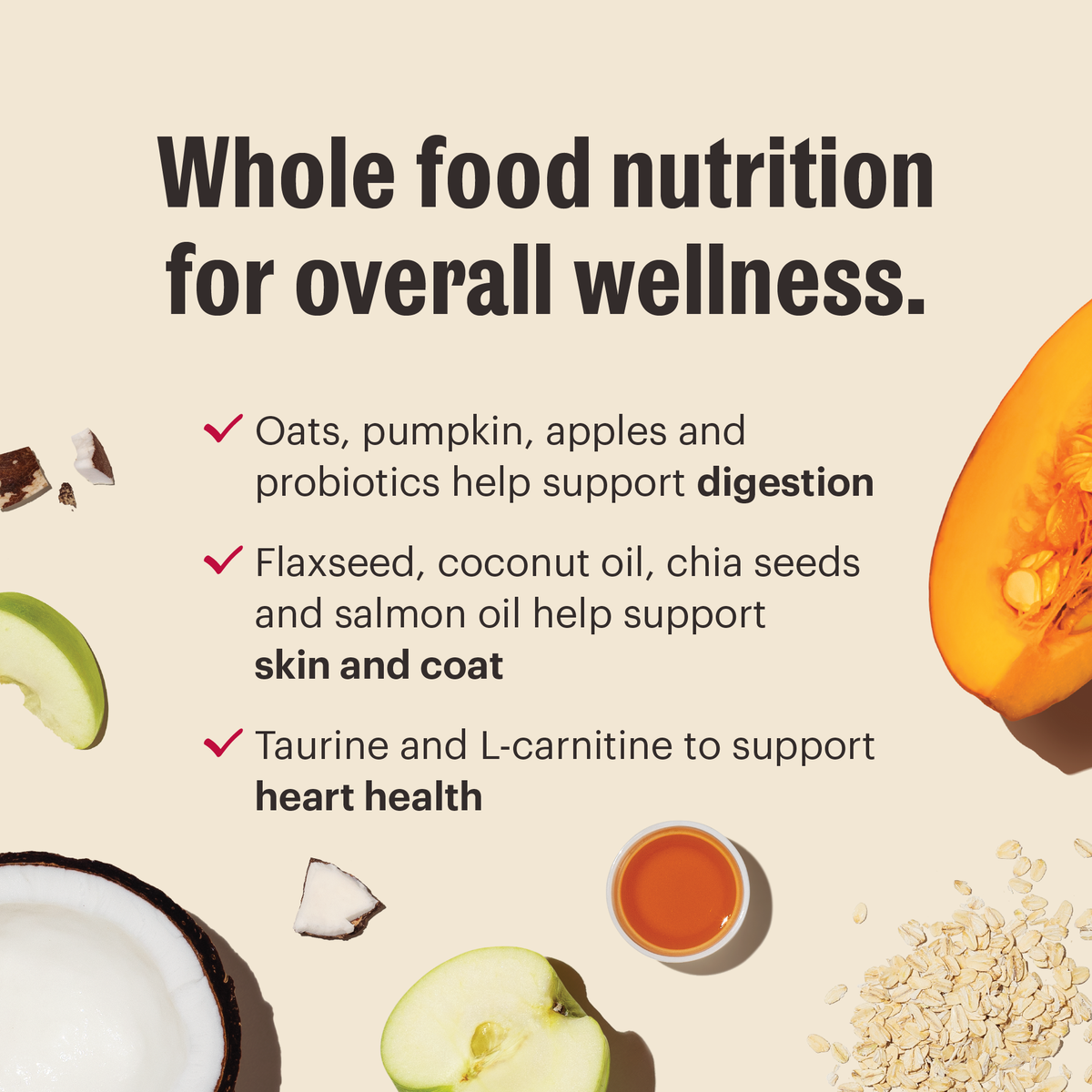 Whole food nutrition for overall wellness.

✓ Oats, pumpkin, apples and probiotics help support digestion

✓ Flaxseed, coconut oil, chia seeds and salmon oil help support skin and coat

✓ Taurine and L-carnitine to support heart health